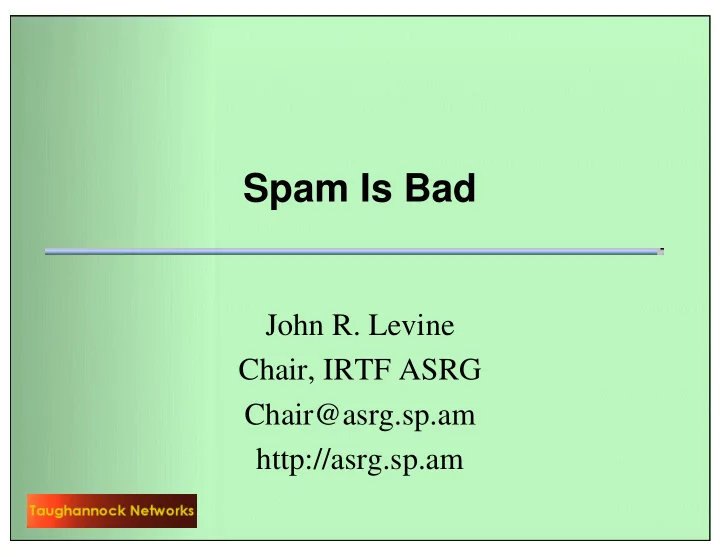 Spam Is Bad

John R. Levine
Chair, IRTF ASRG
Chair@asrg.sp.am
http://asrg.sp.am

Taughannock Networks